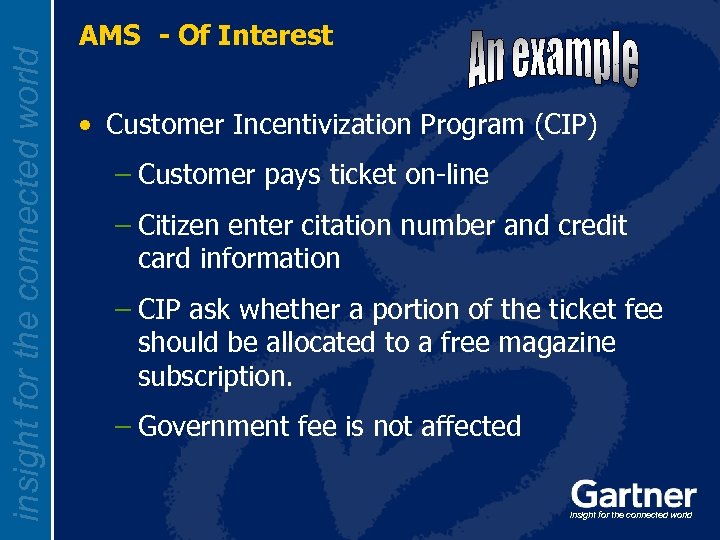 insight for the connected world

AMS - Of Interest

An example

• Customer Incentivization Program (CIP)

– Customer pays ticket on-line

– Citizen enter citation number and credit card information

– CIP ask whether a portion of the ticket fee should be allocated to a free magazine subscription.

– Government fee is not affected

Gartner
Insight for the connected world